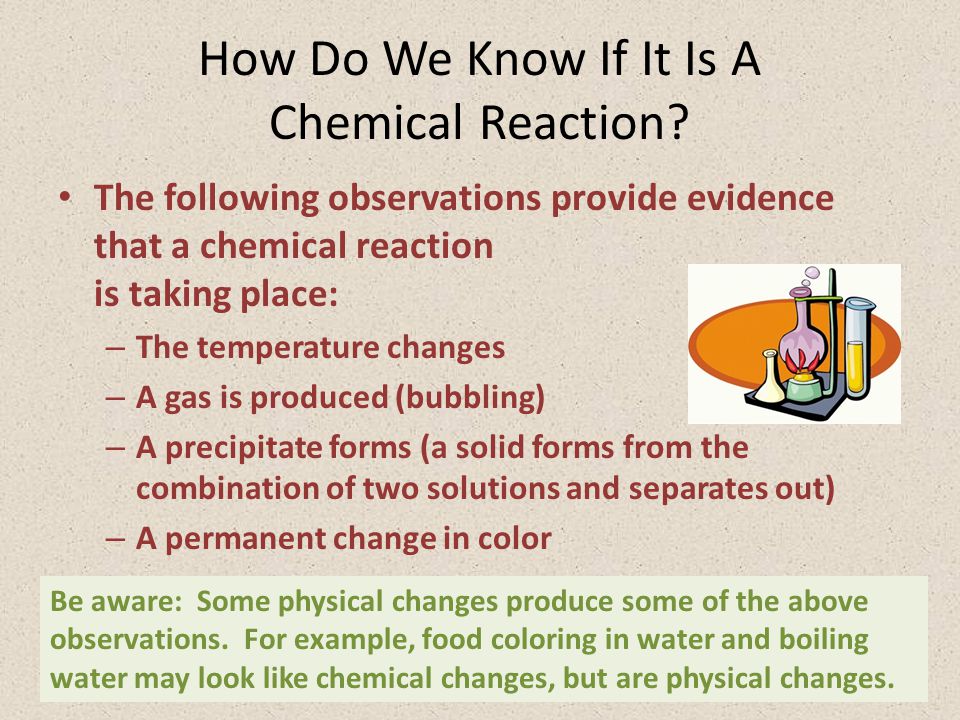 How Do We Know If It Is A Chemical Reaction?

• The following observations provide evidence that a chemical reaction is taking place:
– The temperature changes
– A gas is produced (bubbling)
– A precipitate forms (a solid forms from the combination of two solutions and separates out)
– A permanent change in color

Be aware: Some physical changes produce some of the above observations. For example, food coloring in water and boiling water may look like chemical changes, but are physical changes.